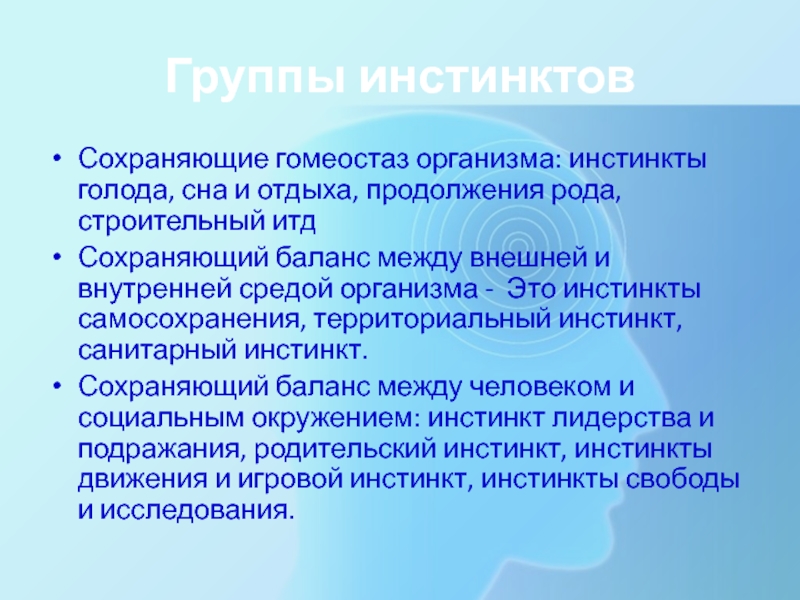 Группы инстинктов

• Сохраняющие гомеостаз организма: инстинкты голода, сна и отдыха, продолжения рода, строительный итд

• Сохраняющий баланс между внешней и внутренней средой организма - Это инстинкты самосохранения, территориальный инстинкт, санитарный инстинкт.

• Сохраняющий баланс между человеком и социальным окружением: инстинкт лидерства и подражания, родительский инстинкт, инстинкты движения и игровой инстинкт, инстинкты свободы и исследования.